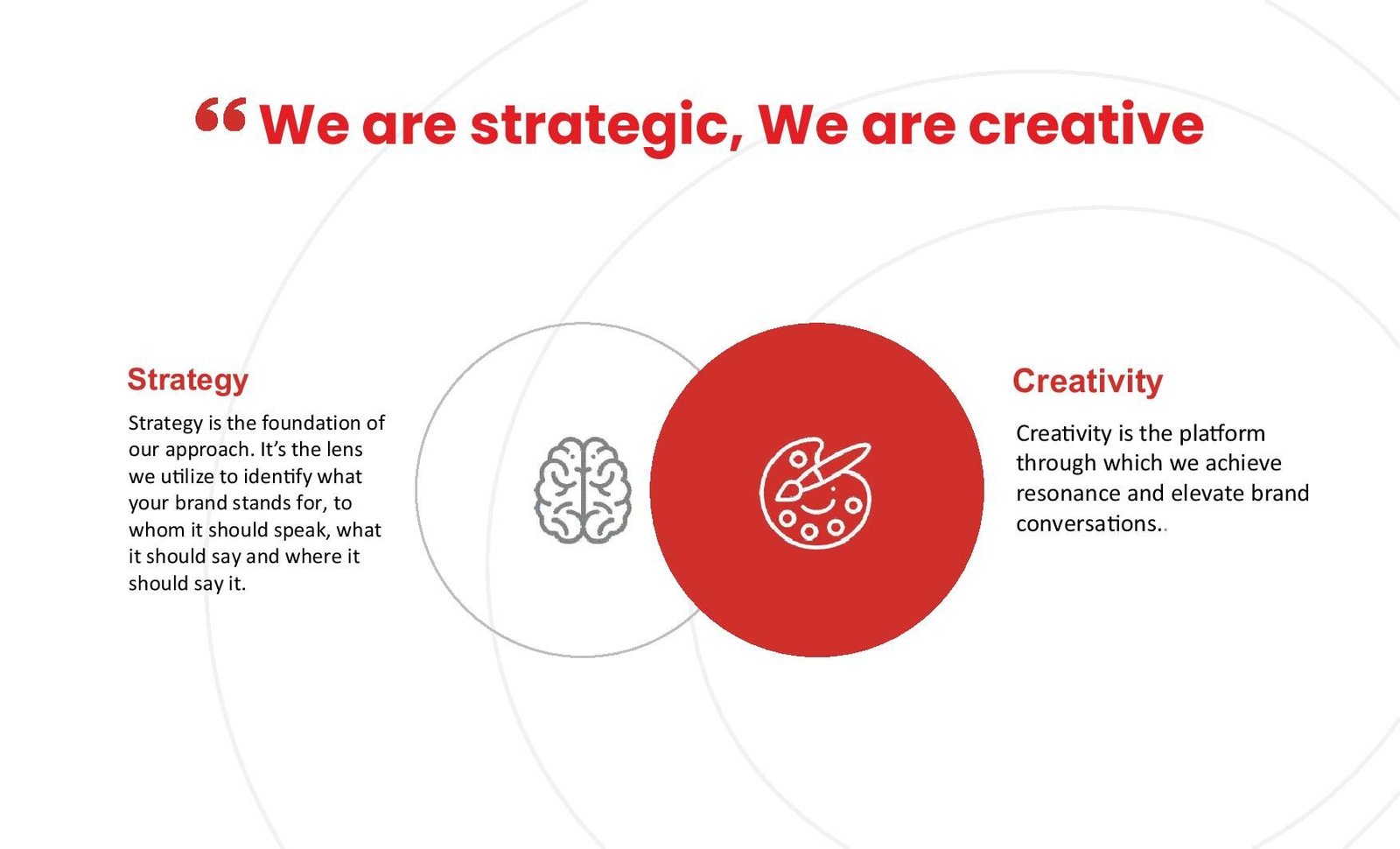 “ We are strategic, We are creative

Strategy

Strategy is the foundation of our approach. It’s the lens we utilize to identify what your brand stands for, to whom it should speak, what it should say and where it should say it.

Creativity

Creativity is the platform through which we achieve resonance and elevate brand conversations..